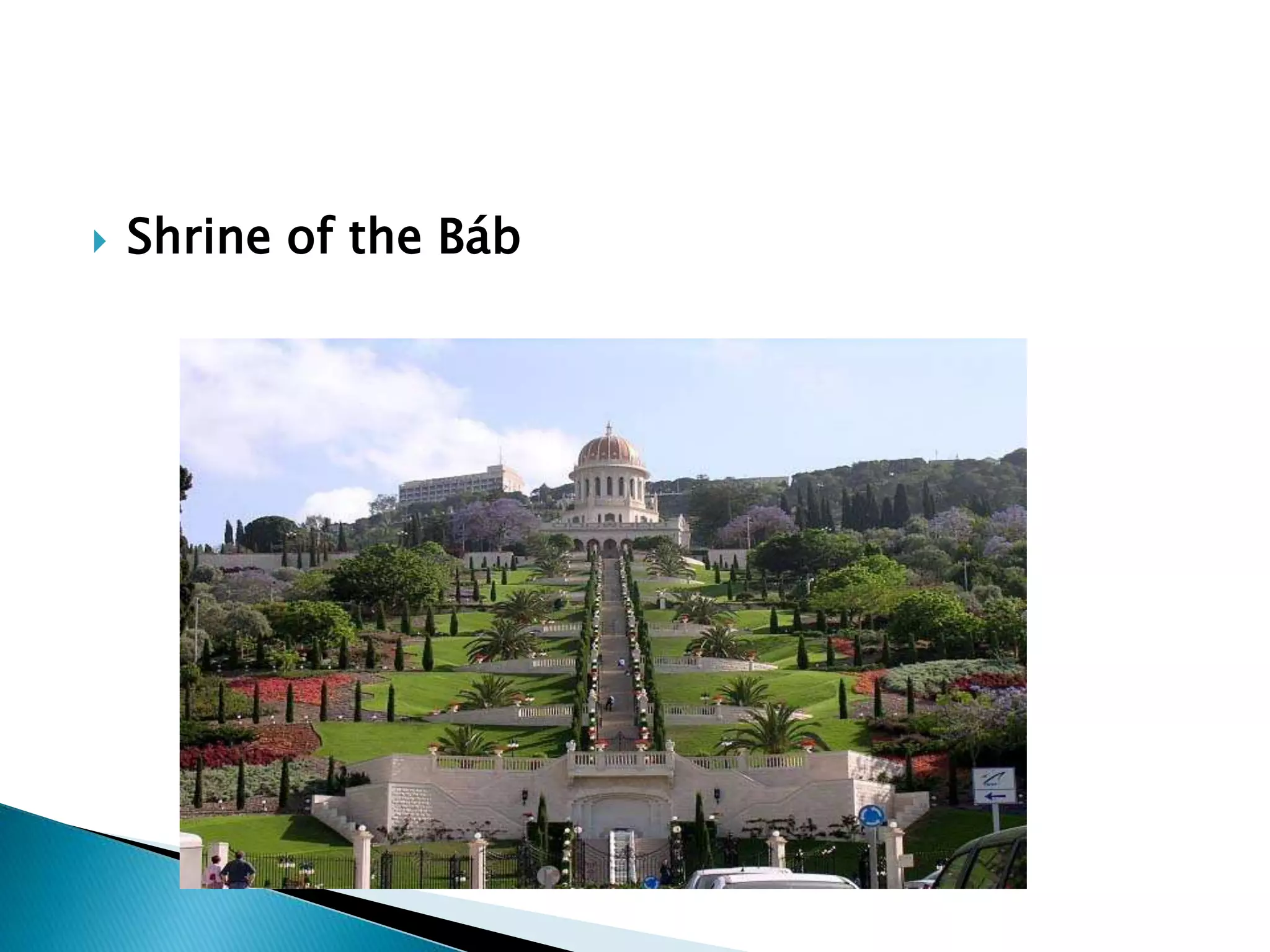 Shrine of the Báb